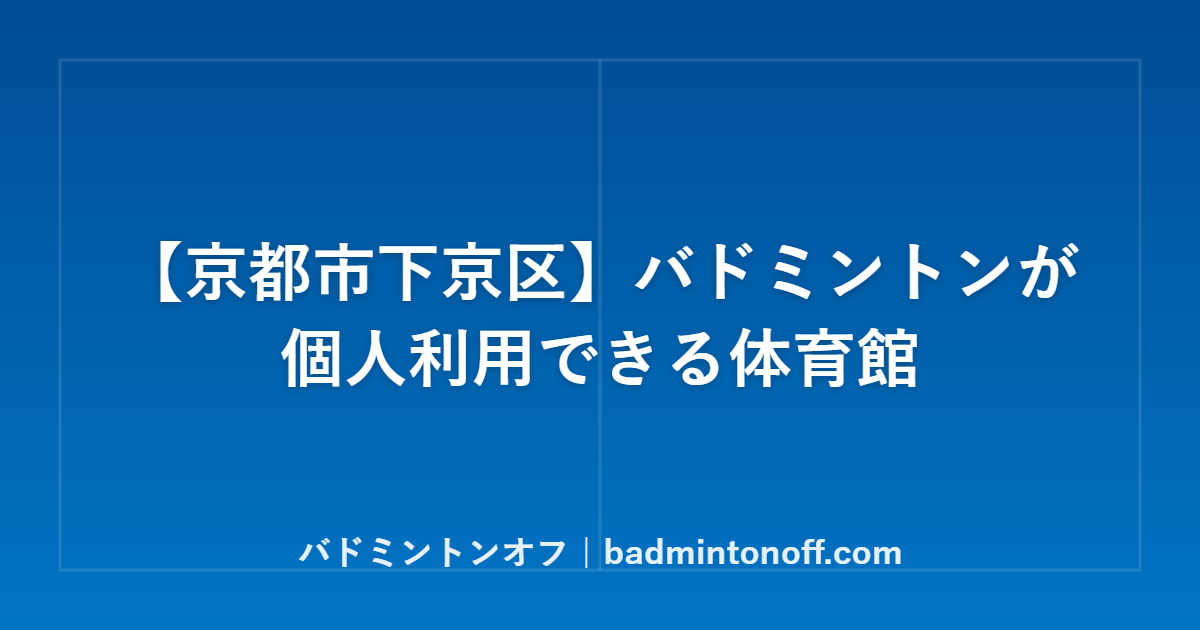 【京都市下京区】バドミントンが個人利用できる体育館

バドミントンオフ｜badmintonoff.com